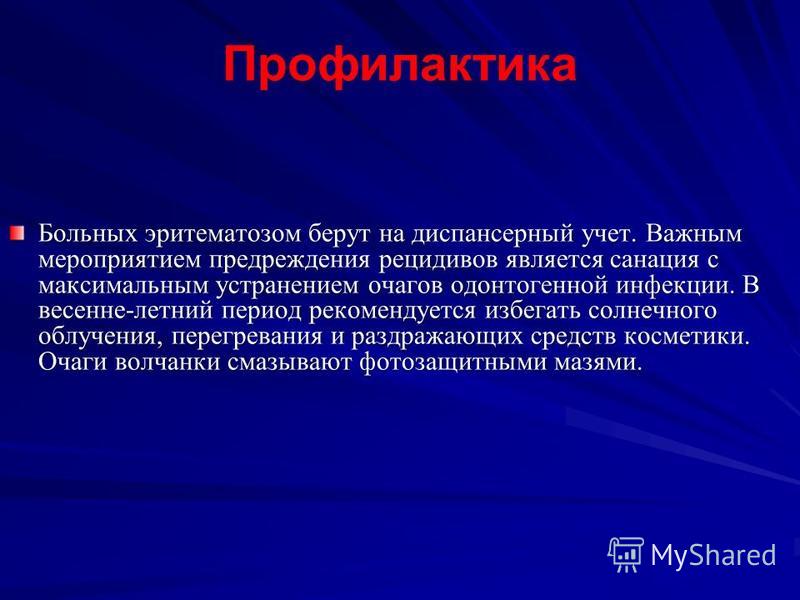 Профилактика

Больных эритематозом берут на диспансерный учет. Важным мероприятием предреждения рецидивов является санация с максимальным устранением очагов одонтогенной инфекции. В весенне-летний период рекомендуется избегать солнечного облучения, перегревания и раздражающих средств косметики. Очаги волчанки смазывают фотозащитными мазями.

MyShared